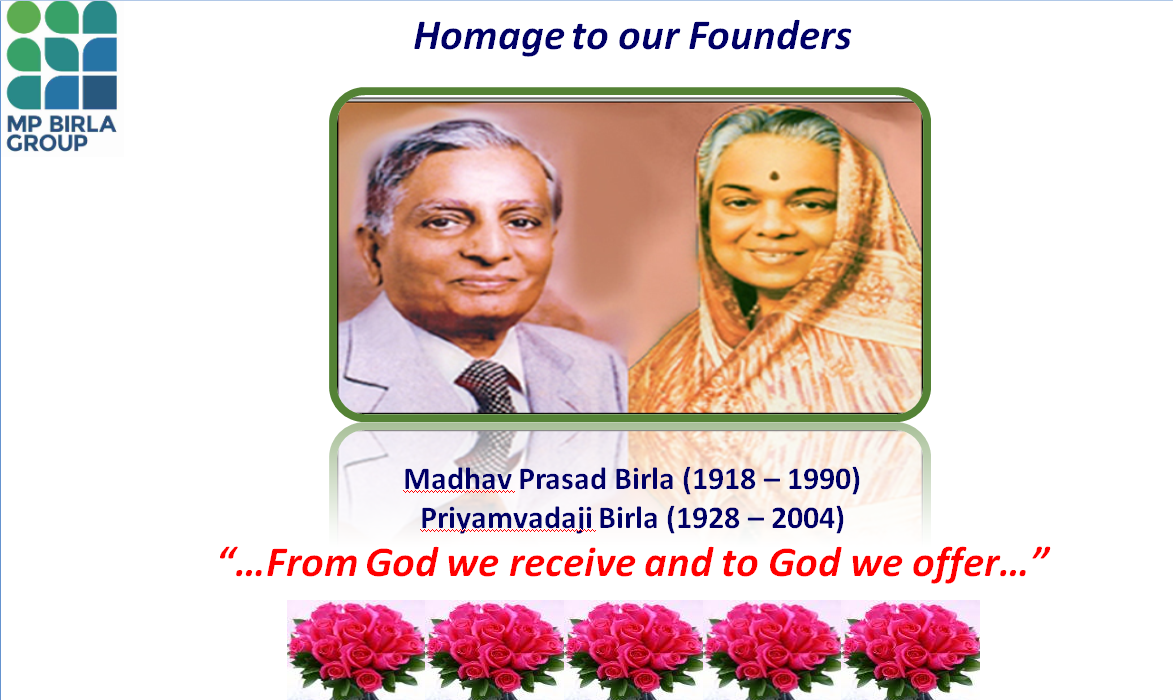 MP BIRLA GROUP

Homage to our Founders

Madhav Prasad Birla (1918 – 1990)
Priyamvadaji Birla (1928 – 2004)

"…From God we receive and to God we offer…"